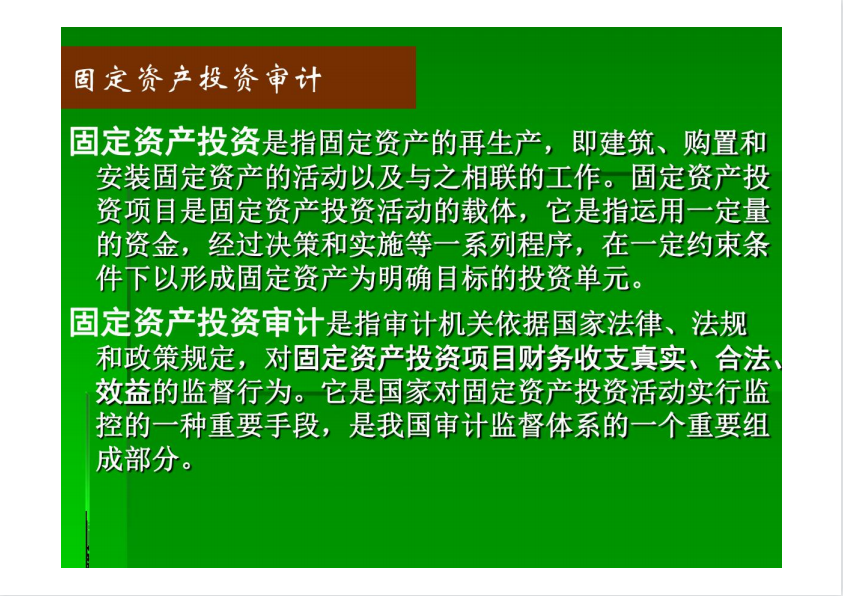 固定资产投资审计

固定资产投资是指固定资产的再生产，即建筑、购置和安装固定资产的活动以及与之相联的工作。固定资产投资项目是固定资产投资活动的载体，它是指运用一定量的资金，经过决策和实施等一系列程序，在一定约束条件下以形成固定资产为明确目标的投资单元。

固定资产投资审计是指审计机关依据国家法律、法规和政策规定，对固定资产投资项目财务收支真实、合法、效益的监督行为。它是国家对固定资产投资活动实行监控的一种重要手段，是我国审计监督体系的一个重要组成部分。